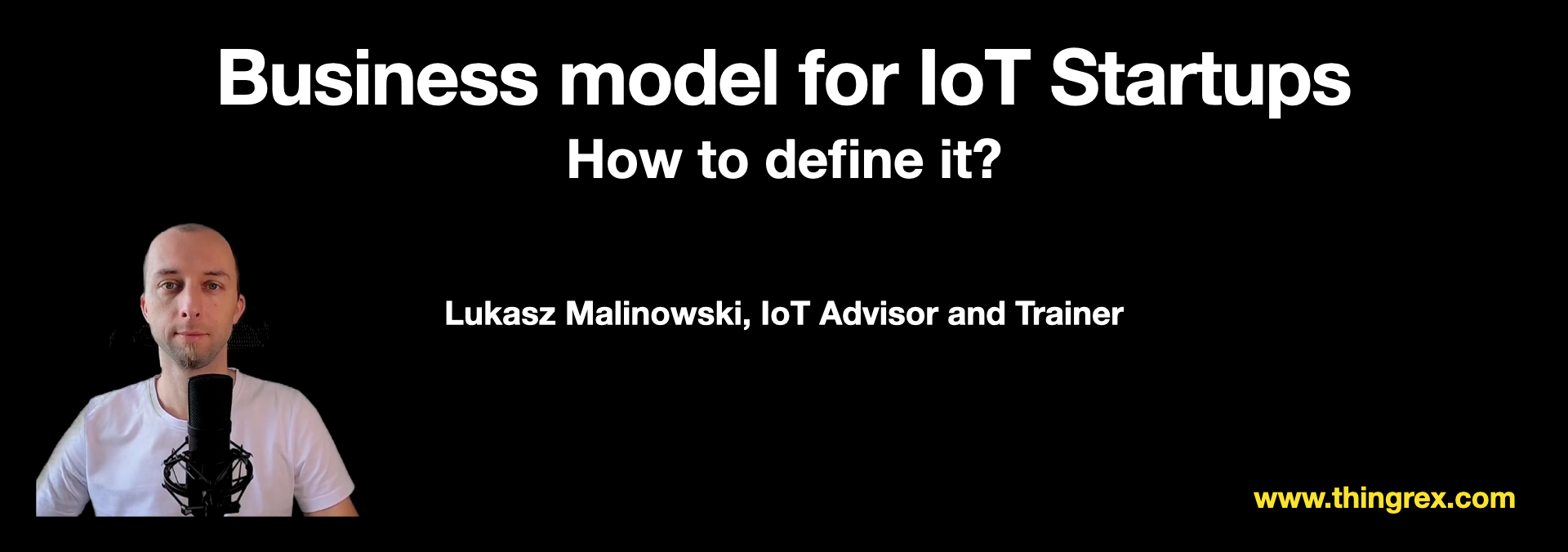 Business model for IoT Startups

How to define it?

Lukasz Malinowski, IoT Advisor and Trainer

www.thingrex.com